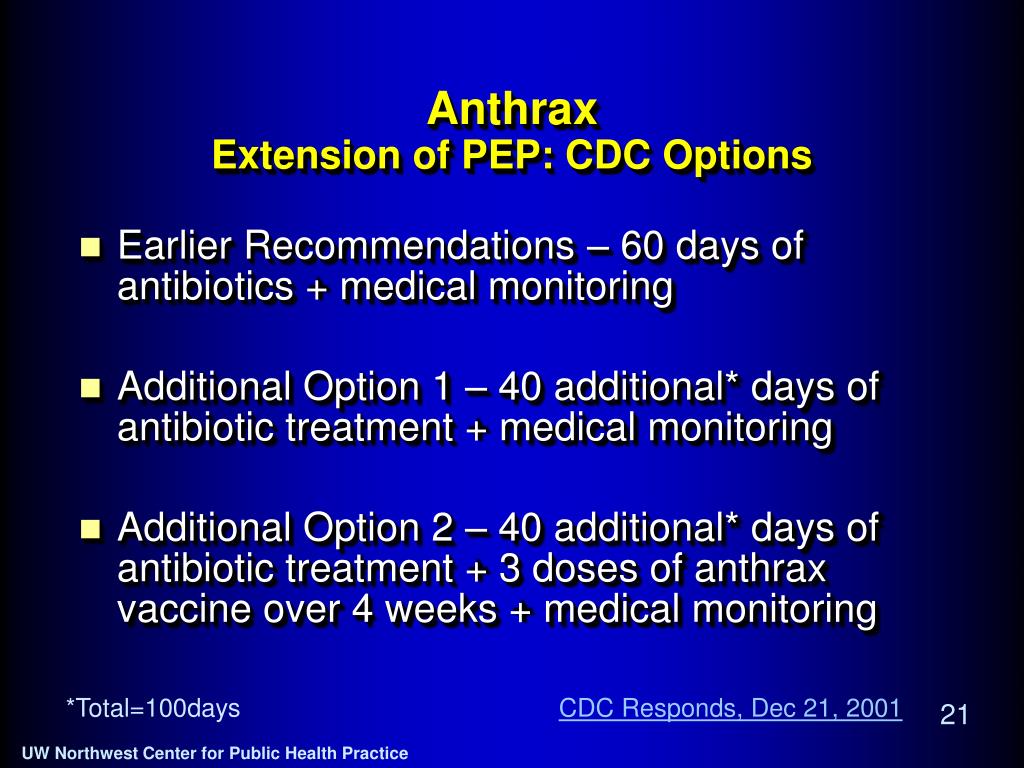 Anthrax
Extension of PEP: CDC Options

Earlier Recommendations – 60 days of antibiotics + medical monitoring

Additional Option 1 – 40 additional* days of antibiotic treatment + medical monitoring

Additional Option 2 – 40 additional* days of antibiotic treatment + 3 doses of anthrax vaccine over 4 weeks + medical monitoring

*Total=100days

CDC Responds, Dec 21, 2001

21

UW Northwest Center for Public Health Practice